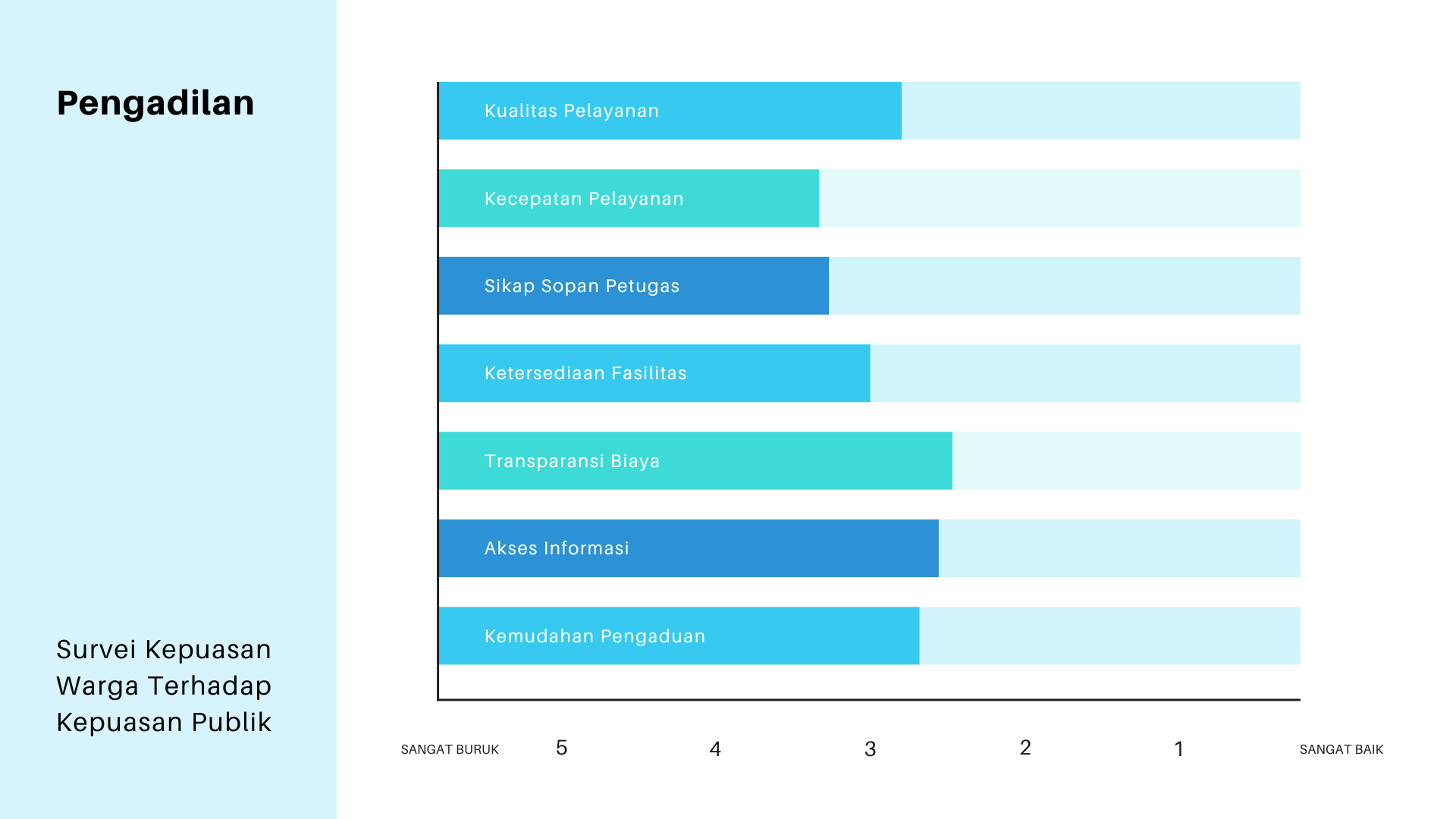 Pengadilan

Survei Kepuasan Warga Terhadap Kepuasan Publik

Kualitas Pelayanan

Kecepatan Pelayanan

Sikap Sopan Petugas

Ketersediaan Fasilitas

Transparansi Biaya

Akses Informasi

Kemudahan Pengaduan

SANGAT BURUK 5 4 3 2 1 SANGAT BAIK